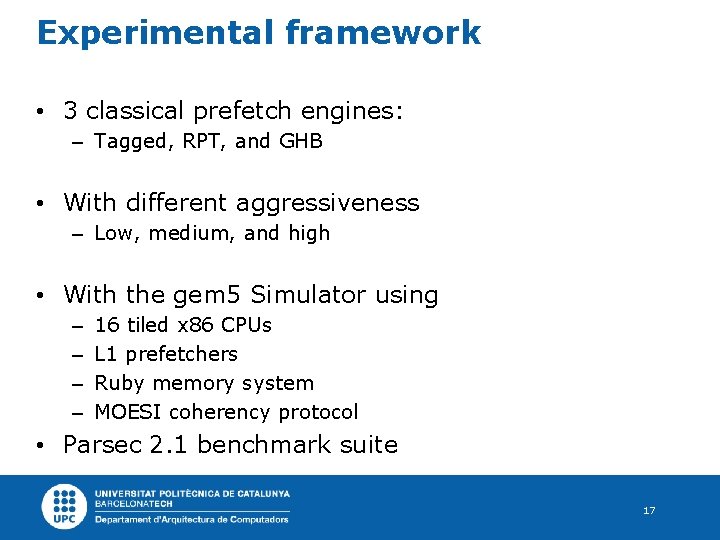 Experimental framework

• 3 classical prefetch engines:
– Tagged, RPT, and GHB

• With different aggressiveness
– Low, medium, and high

• With the gem5 Simulator using
– 16 tiled x86 CPUs
– L1 prefetchers
– Ruby memory system
– MOESI coherency protocol

• Parsec 2.1 benchmark suite

UPC
UNIVERSITAT POLITÈCNICA DE CATALUNYA
BARCELONATECH
Departament d'Arquitectura de Computadors

17